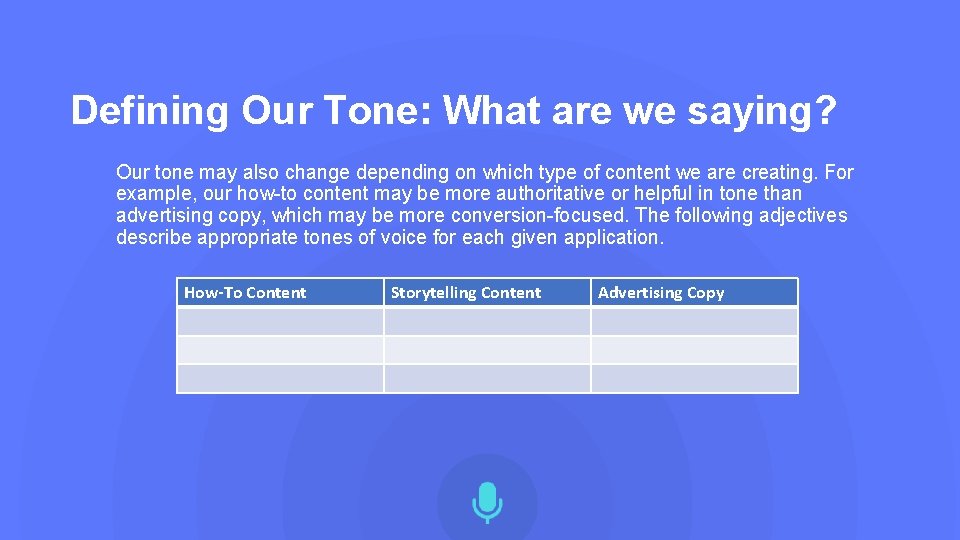 Defining Our Tone: What are we saying?

Our tone may also change depending on which type of content we are creating. For example, our how-to content may be more authoritative or helpful in tone than advertising copy, which may be more conversion-focused. The following adjectives describe appropriate tones of voice for each given application.

| How-To Content | Storytelling Content | Advertising Copy |
|---|---|---|
| | | |
| | | |
| | | |